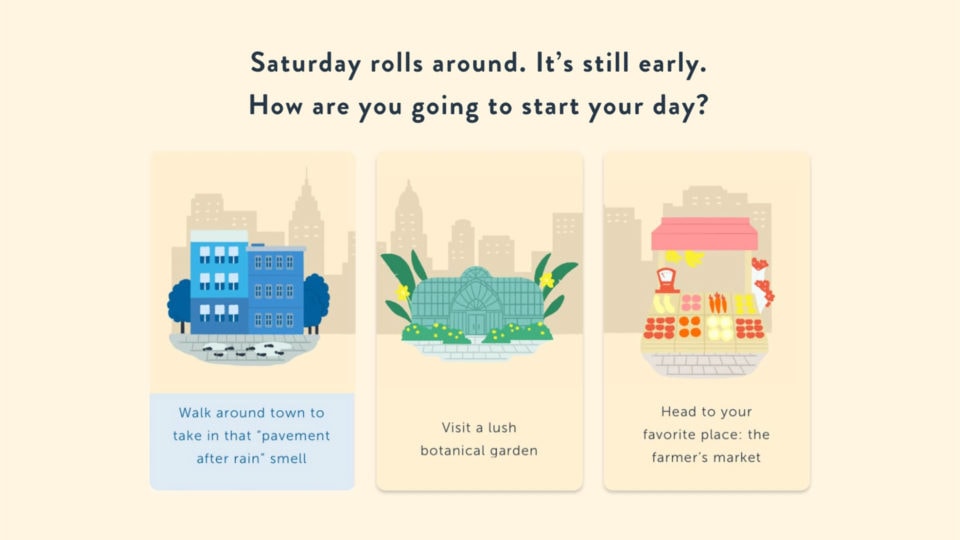 Saturday rolls around. It's still early.
How are you going to start your day?

Walk around town to take in that "pavement after rain" smell

Visit a lush botanical garden

Head to your favorite place: the farmer's market